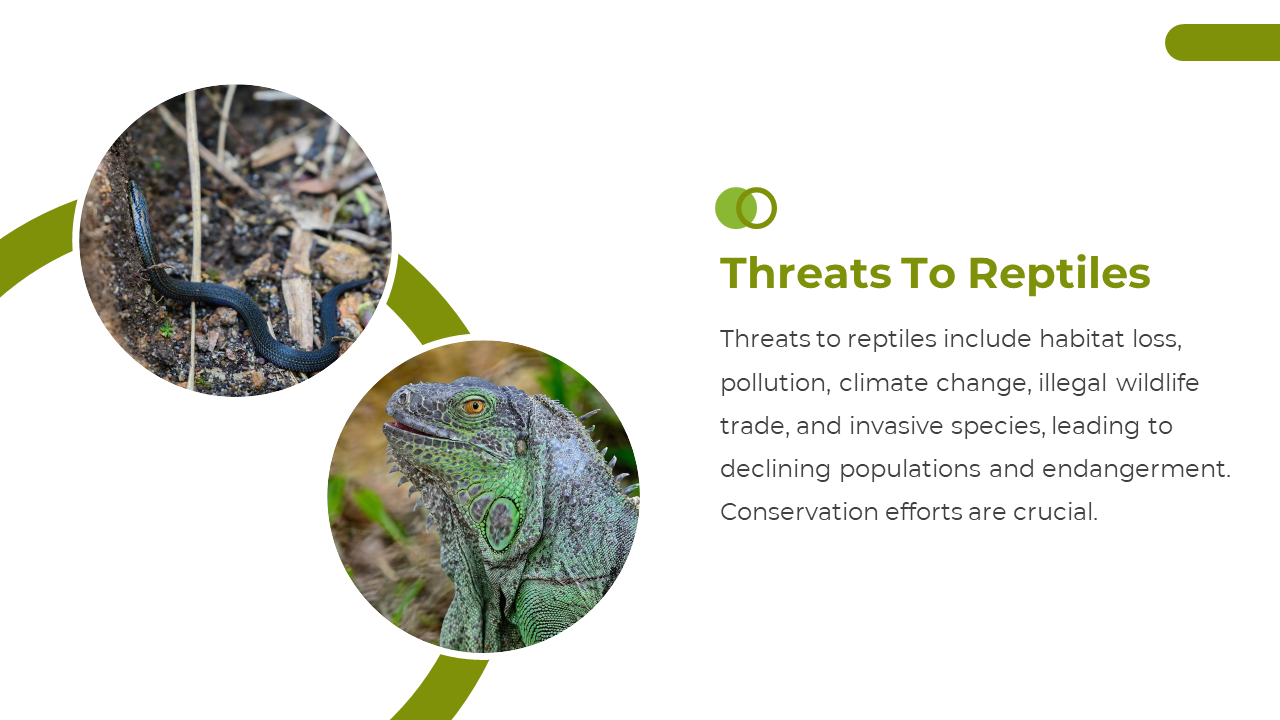 Threats To Reptiles

Threats to reptiles include habitat loss, pollution, climate change, illegal wildlife trade, and invasive species, leading to declining populations and endangerment. Conservation efforts are crucial.